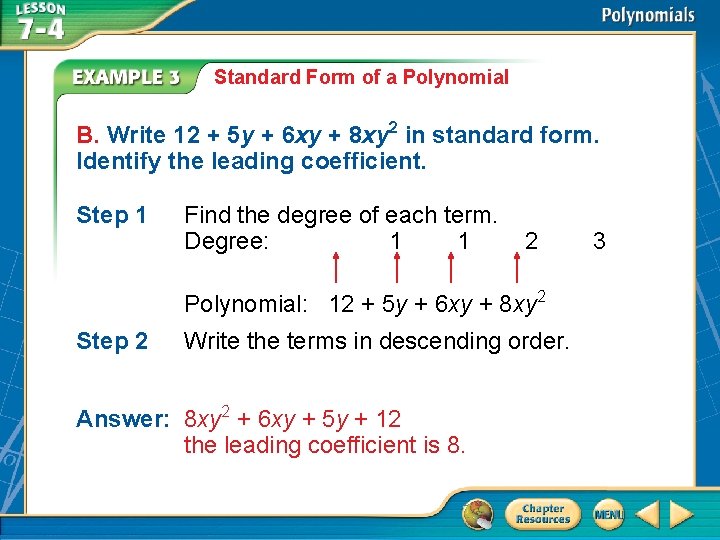 LESSON 7-4

Polynomials

EXAMPLE 3 Standard Form of a Polynomial

B. Write $12 + 5y + 6xy + 8xy^2$ in standard form. Identify the leading coefficient.

Step 1 Find the degree of each term.
Degree: 1 1 2 3

Polynomial: $12 + 5y + 6xy + 8xy^2$

Step 2 Write the terms in descending order.

Answer: $8xy^2 + 6xy + 5y + 12$
the leading coefficient is 8.

Chapter Resources

MENU